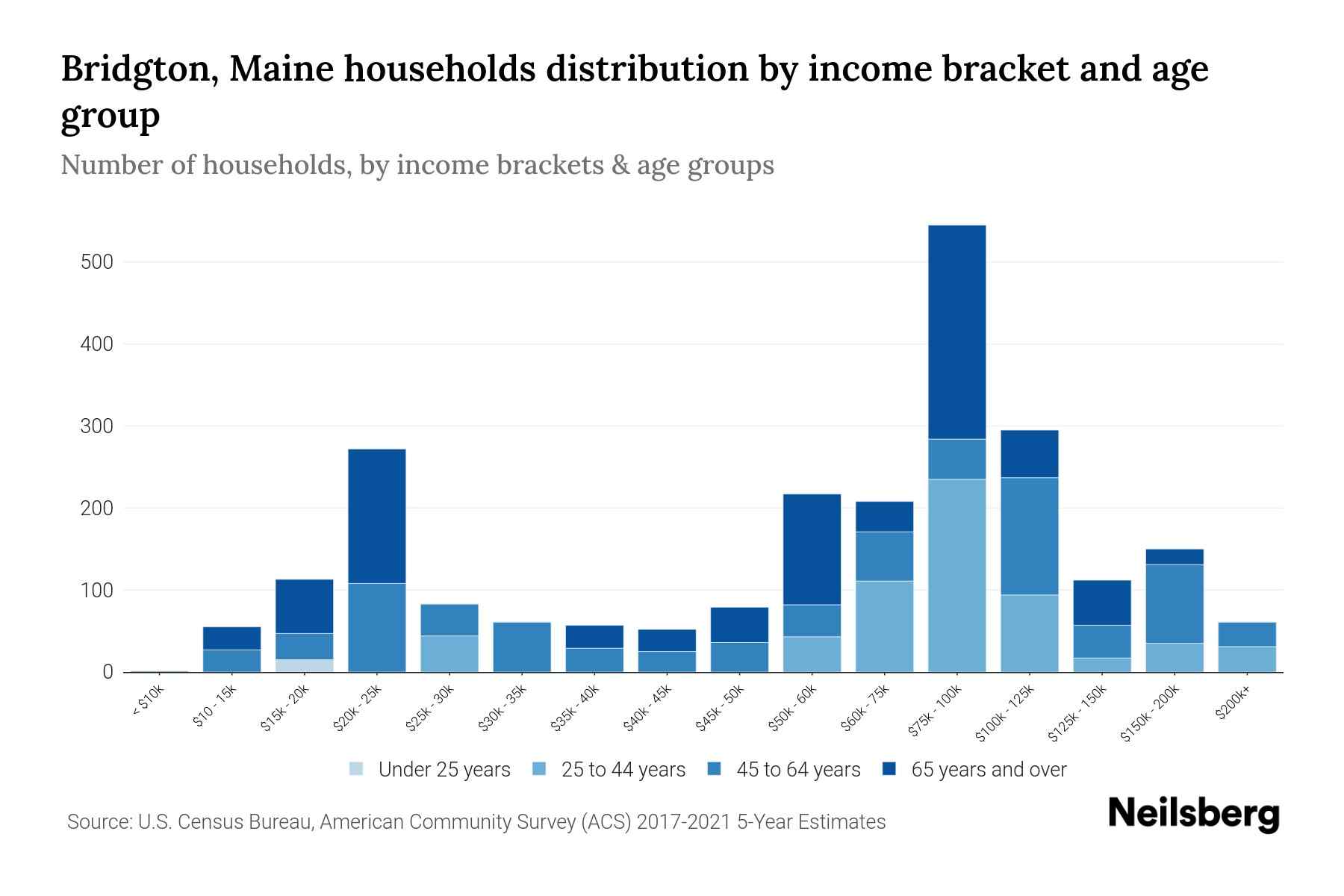 Bridgton, Maine households distribution by income bracket and age group

Number of households, by income brackets & age groups

500
400
300
200
100
0

< $10k
$10 - 15k
$15k - 20k
$20k - 25k
$25k - 30k
$30k - 35k
$35k - 40k
$40k - 45k
$45k - 50k
$50k - 60k
$60k - 75k
$75k - 100k
$100k - 125k
$125k - 150k
$150k - 200k
$200k+

Under 25 years
25 to 44 years
45 to 64 years
65 years and over

Source: U.S. Census Bureau, American Community Survey (ACS) 2017-2021 5-Year Estimates

Neilsberg